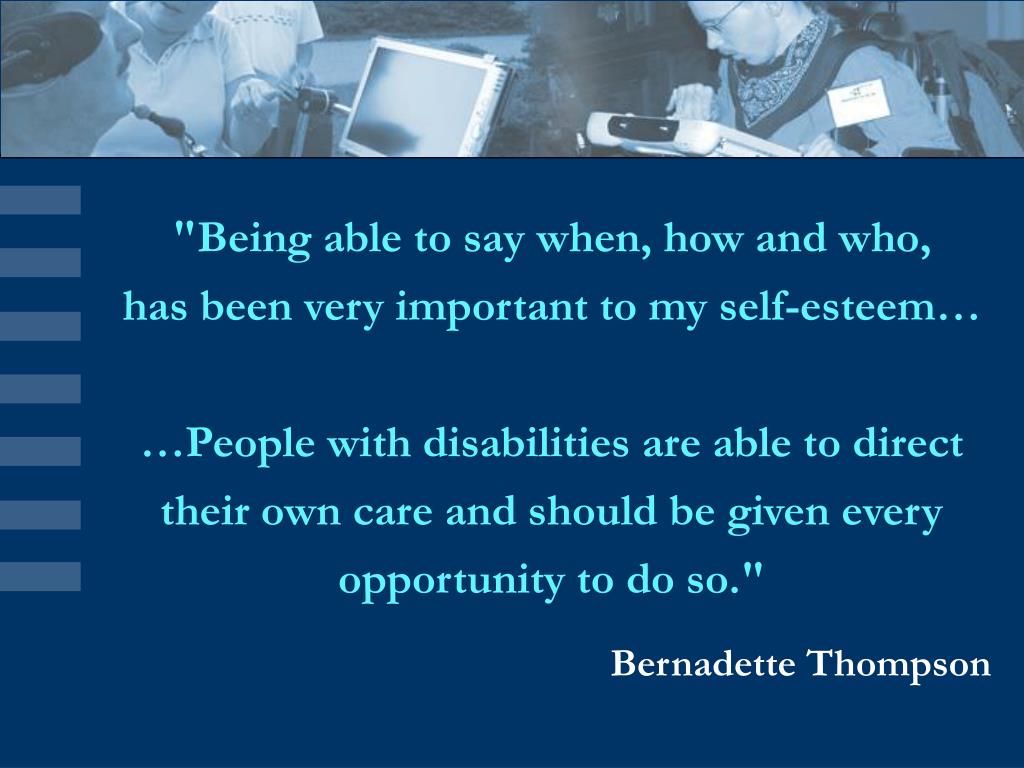 "Being able to say when, how and who, has been very important to my self-esteem…

…People with disabilities are able to direct their own care and should be given every opportunity to do so."

Bernadette Thompson